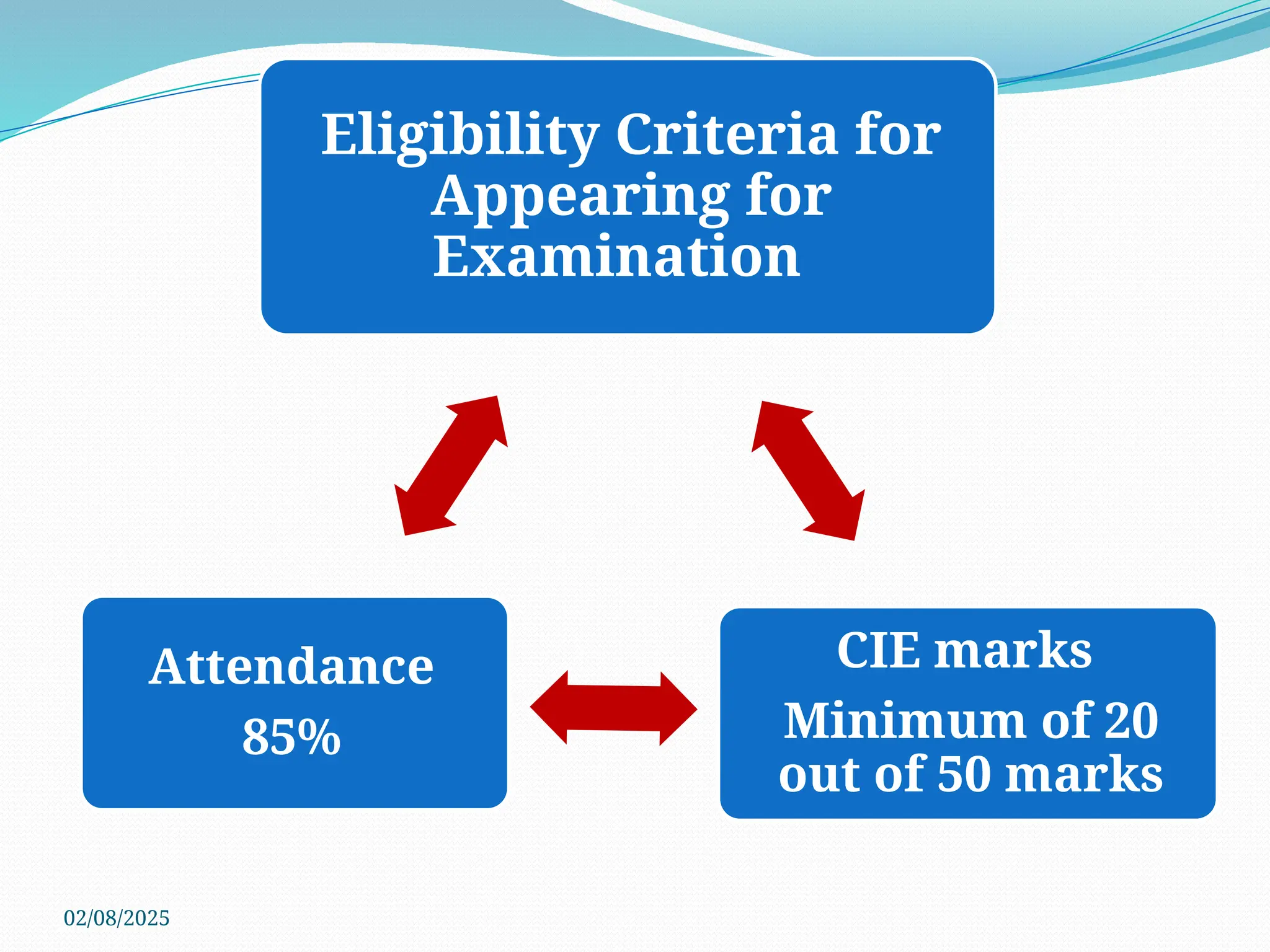 Eligibility Criteria for Appearing for Examination

Attendance
85%

CIE marks
Minimum of 20 out of 50 marks

02/08/2025